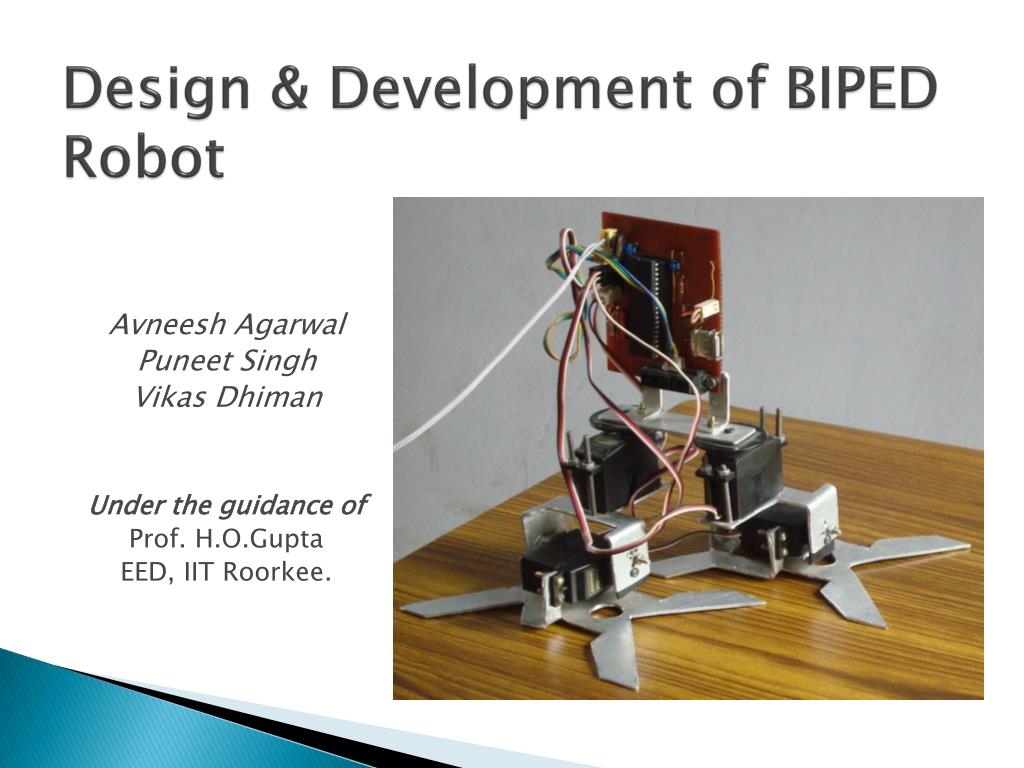 Design & Development of BIPED Robot

Avneesh Agarwal
Puneet Singh
Vikas Dhiman

Under the guidance of
Prof. H.O.Gupta
EED, IIT Roorkee.